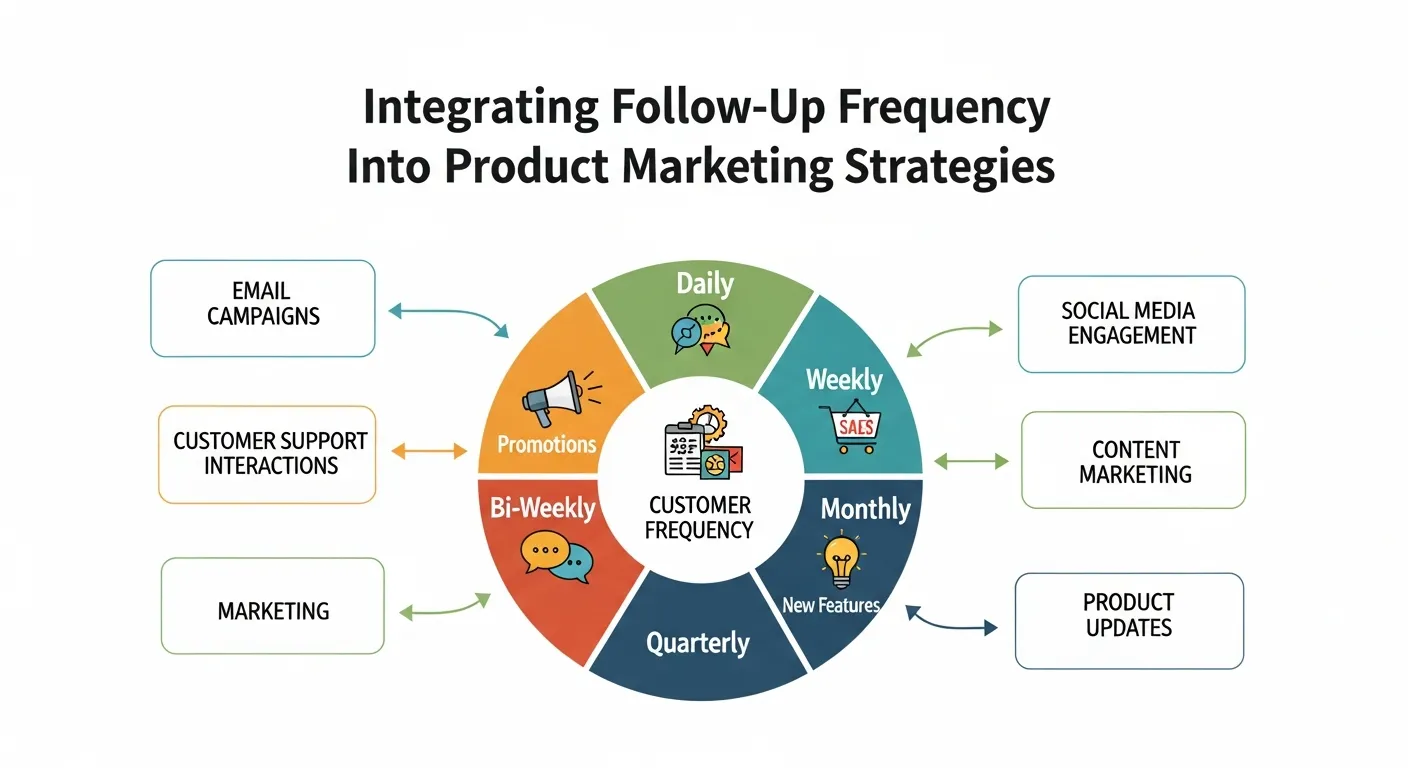 Integrating Follow-Up Frequency Into Product Marketing Strategies

EMAIL CAMPAIGNS

CUSTOMER SUPPORT INTERACTIONS

MARKETING

Daily

Weekly

SAES

Promotions

CUSTOMER FREQUENCY

Bi-Weekly

Monthly

New Features

Quarterly

SOCIAL MEDIA ENGAGEMENT

CONTENT MARKETING

PRODUCT UPDATES